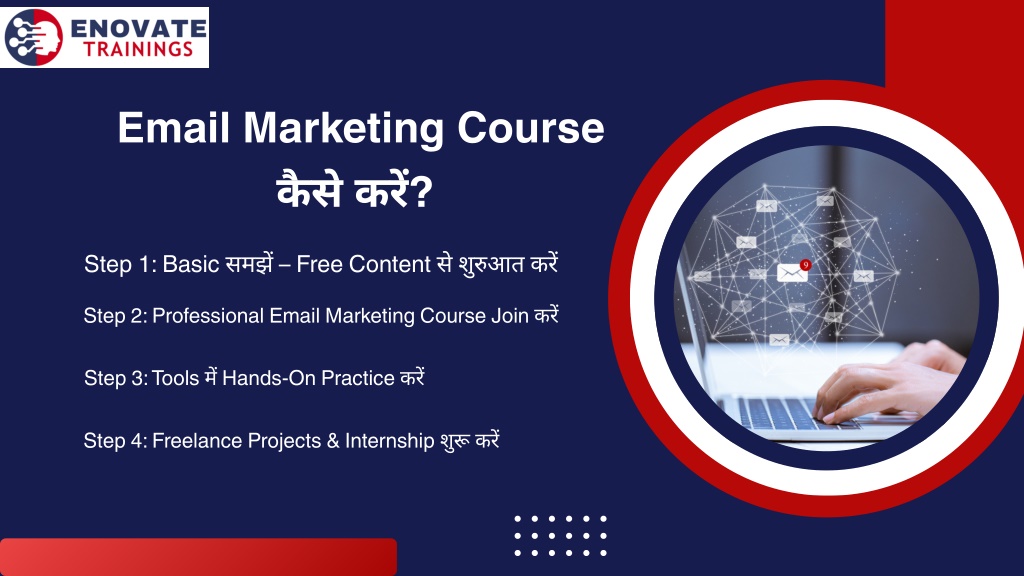 ENOVATE TRAININGS

Email Marketing Course कैसे करें?

Step 1: Basic समझें – Free Content से शुरुआत करें

Step 2: Professional Email Marketing Course Join करें

Step 3: Tools में Hands-On Practice करें

Step 4: Freelance Projects & Internship शुरू करें

9